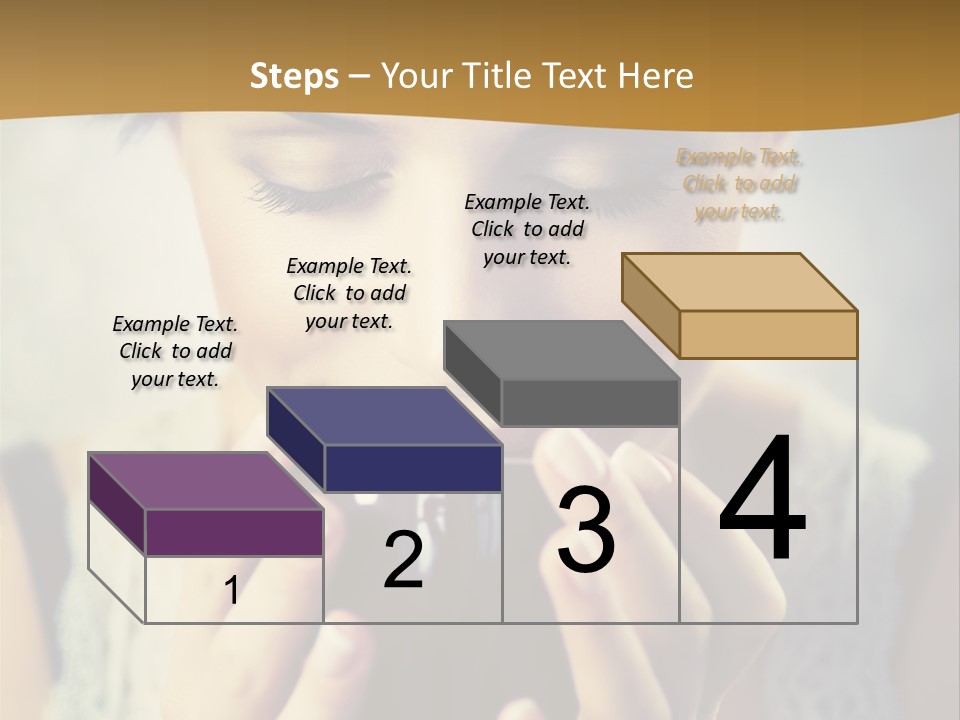 Steps – Your Title Text Here

Example Text. Click to add your text.

Example Text. Click to add your text.

Example Text. Click to add your text.

Example Text. Click to add your text.

1

2

3

4